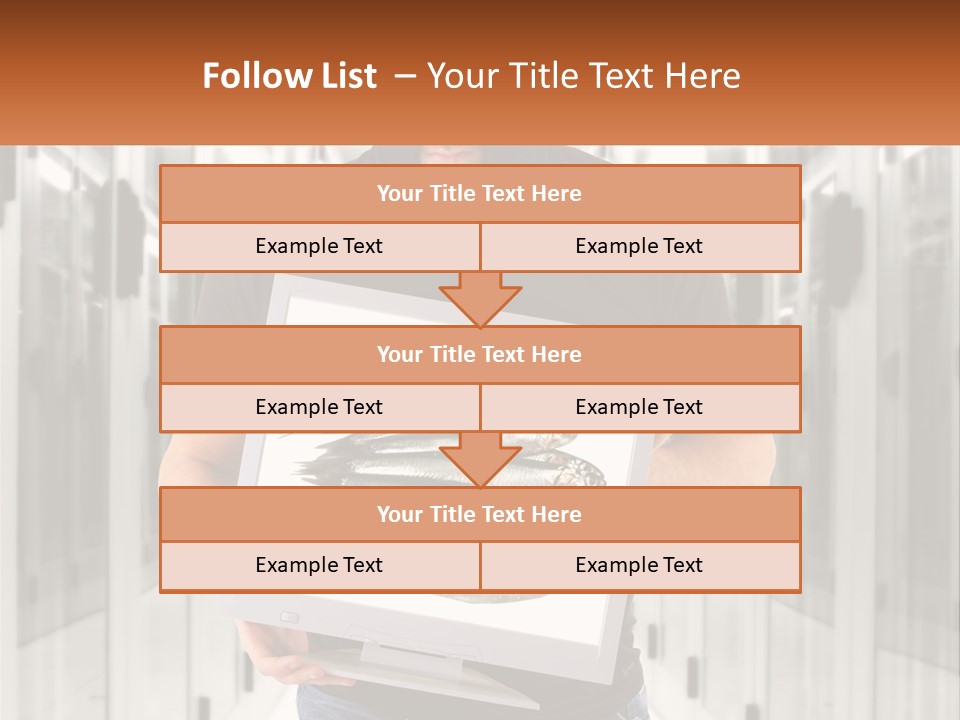 Follow List – Your Title Text Here

Your Title Text Here

Example Text
Example Text

Your Title Text Here

Example Text
Example Text

Your Title Text Here

Example Text
Example Text